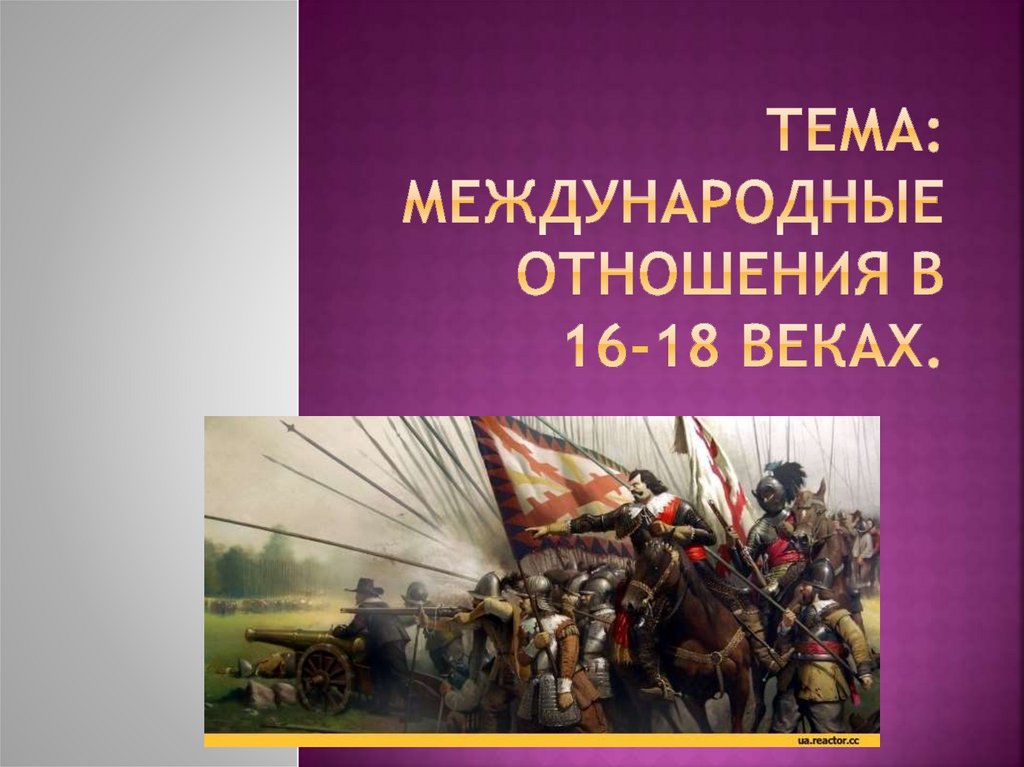 ТЕМА: МЕЖДУНАРОДНЫЕ ОТНОШЕНИЯ В 16-18 ВЕКАХ.

ua.reactor.cc